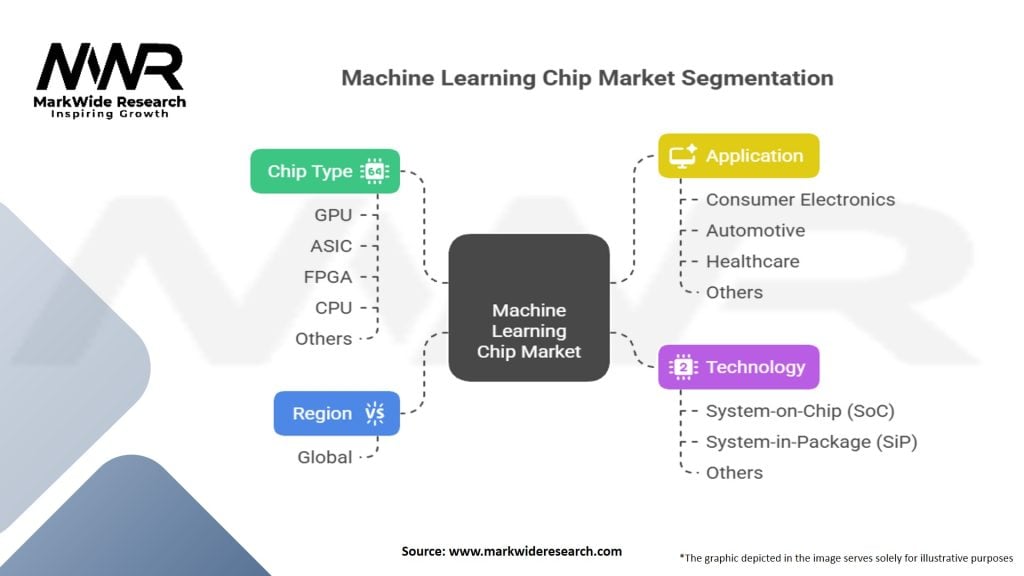 MWR
MarkWide Research
Inspiring Growth

Machine Learning Chip Market Segmentation

Chip Type
GPU
ASIC
FPGA
CPU
Others

Region
Global

Machine Learning Chip Market

Application
Consumer Electronics
Automotive
Healthcare
Others

Technology
System-on-Chip (SoC)
System-in-Package (SiP)
Others

Source: www.markwideresearch.com

*The graphic depicted in the image serves solely for illustrative purposes